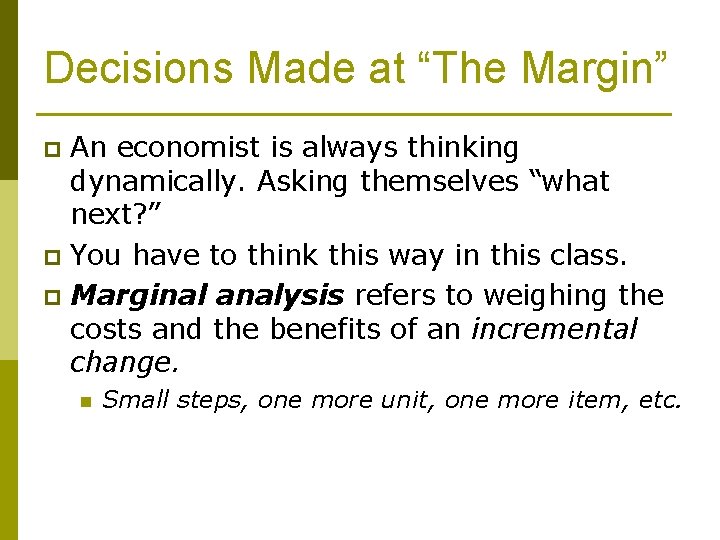 Decisions Made at “The Margin”

An economist is always thinking dynamically. Asking themselves “what next?”

You have to think this way in this class.

Marginal analysis refers to weighing the costs and the benefits of an incremental change.

Small steps, one more unit, one more item, etc.